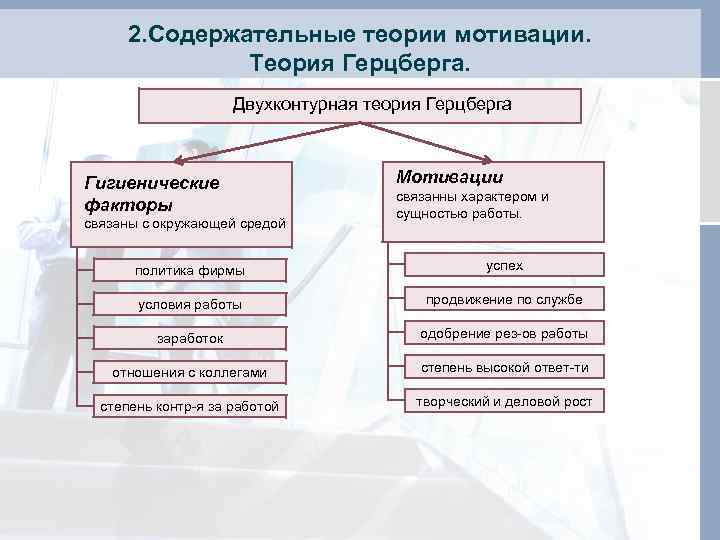 2.Содержательные теории мотивации.
Теория Герцберга.

Двухконтурная теория Герцберга

Гигиенические факторы
связаны с окружающей средой

политика фирмы

условия работы

заработок

отношения с коллегами

степень контр-я за работой

Мотивации
связанны характером и сущностью работы.

успех

продвижение по службе

одобрение рез-ов работы

степень высокой ответ-ти

творческий и деловой рост